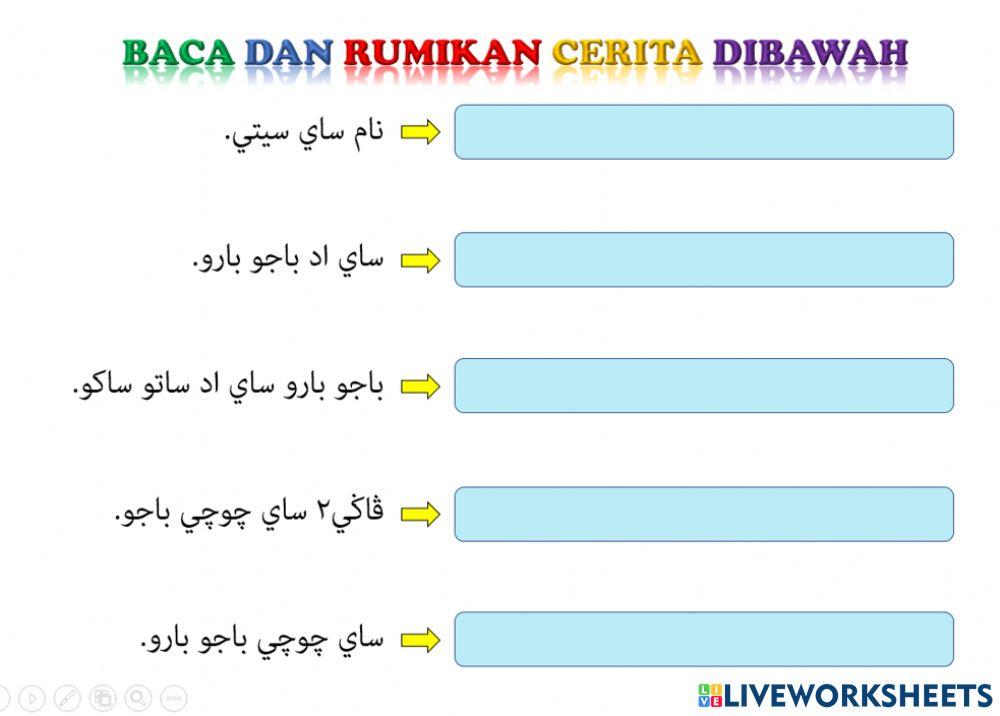 BACA DAN RUMIKAN CERITA DIBAWAH

نام ساي سيتي.

ساي اد باجو بارو.

باجو بارو ساي اد ساتو ساكو.

ڤاڬي٢ ساي چوچي باجو.

ساي چوچي باجو بارو.

LIVEWORKSHEETS